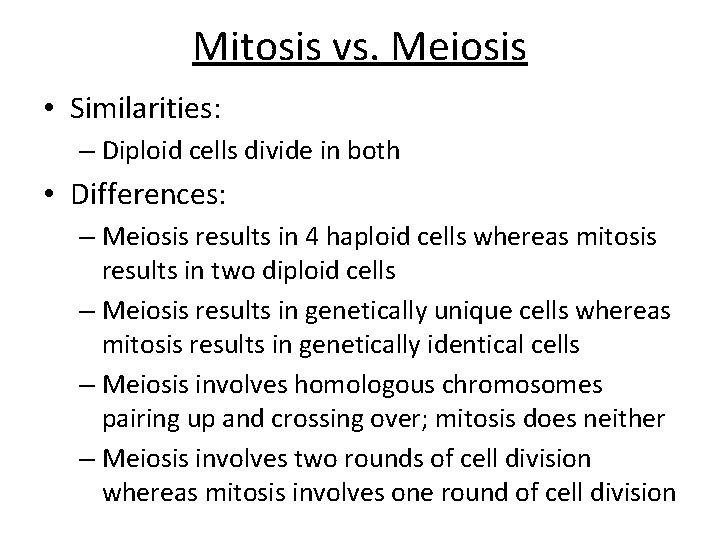 Mitosis vs. Meiosis

• Similarities:
– Diploid cells divide in both

• Differences:
– Meiosis results in 4 haploid cells whereas mitosis results in two diploid cells
– Meiosis results in genetically unique cells whereas mitosis results in genetically identical cells
– Meiosis involves homologous chromosomes pairing up and crossing over; mitosis does neither
– Meiosis involves two rounds of cell division whereas mitosis involves one round of cell division